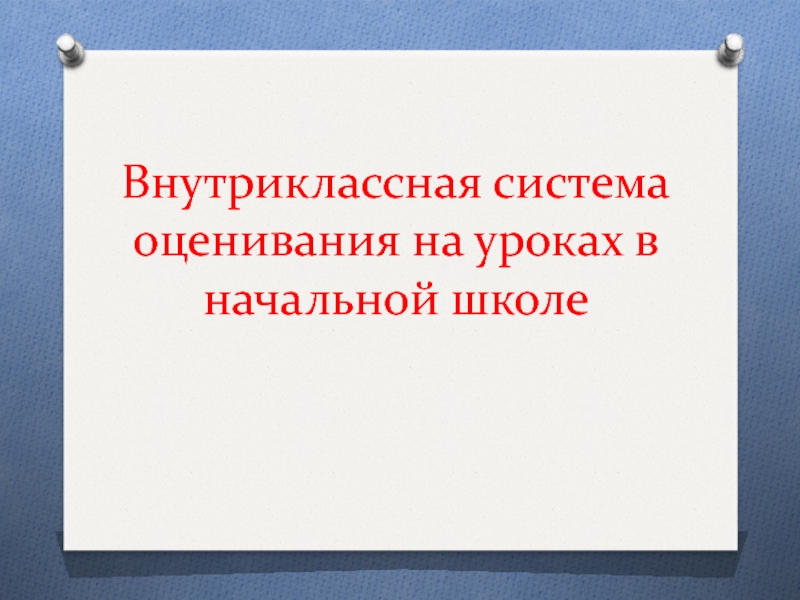 Внутриклассная система оценивания на уроках в начальной школе